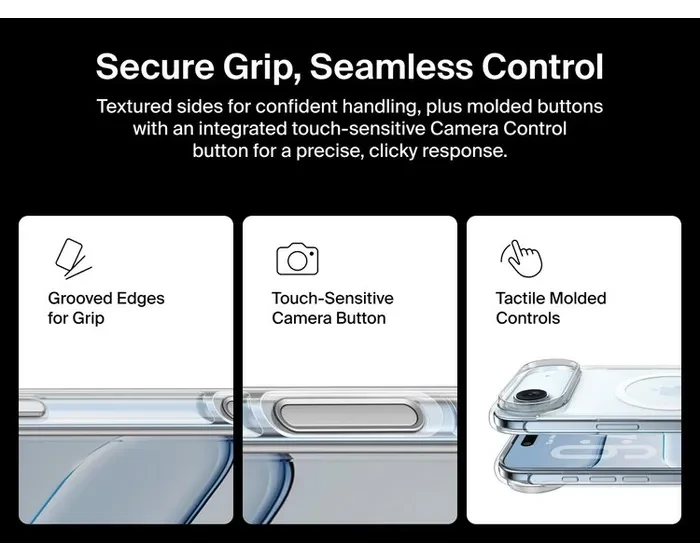 Secure Grip, Seamless Control

Textured sides for confident handling, plus molded buttons with an integrated touch-sensitive Camera Control button for a precise, clicky response.

Grooved Edges for Grip

Touch-Sensitive Camera Button

Tactile Molded Controls